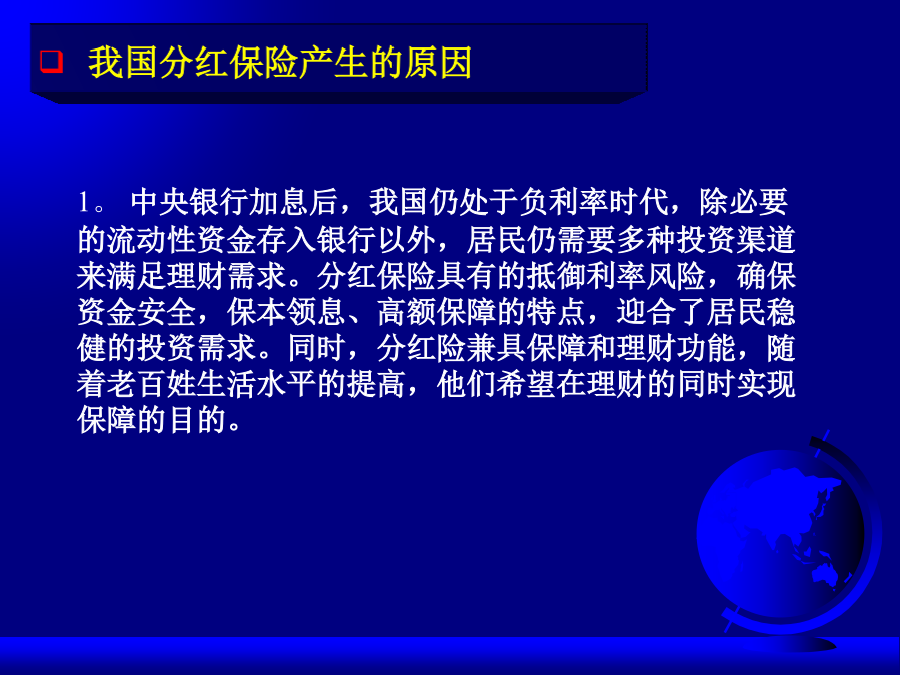 我国分红保险产生的原因

1。 中央银行加息后，我国仍处于负利率时代，除必要的流动性资金存入银行以外，居民仍需要多种投资渠道来满足理财需求。分红保险具有的抵御利率风险，确保资金安全，保本领息、高额保障的特点，迎合了居民稳健的投资需求。同时，分红险兼具保障和理财功能，随着老百姓生活水平的提高，他们希望在理财的同时实现保障的目的。